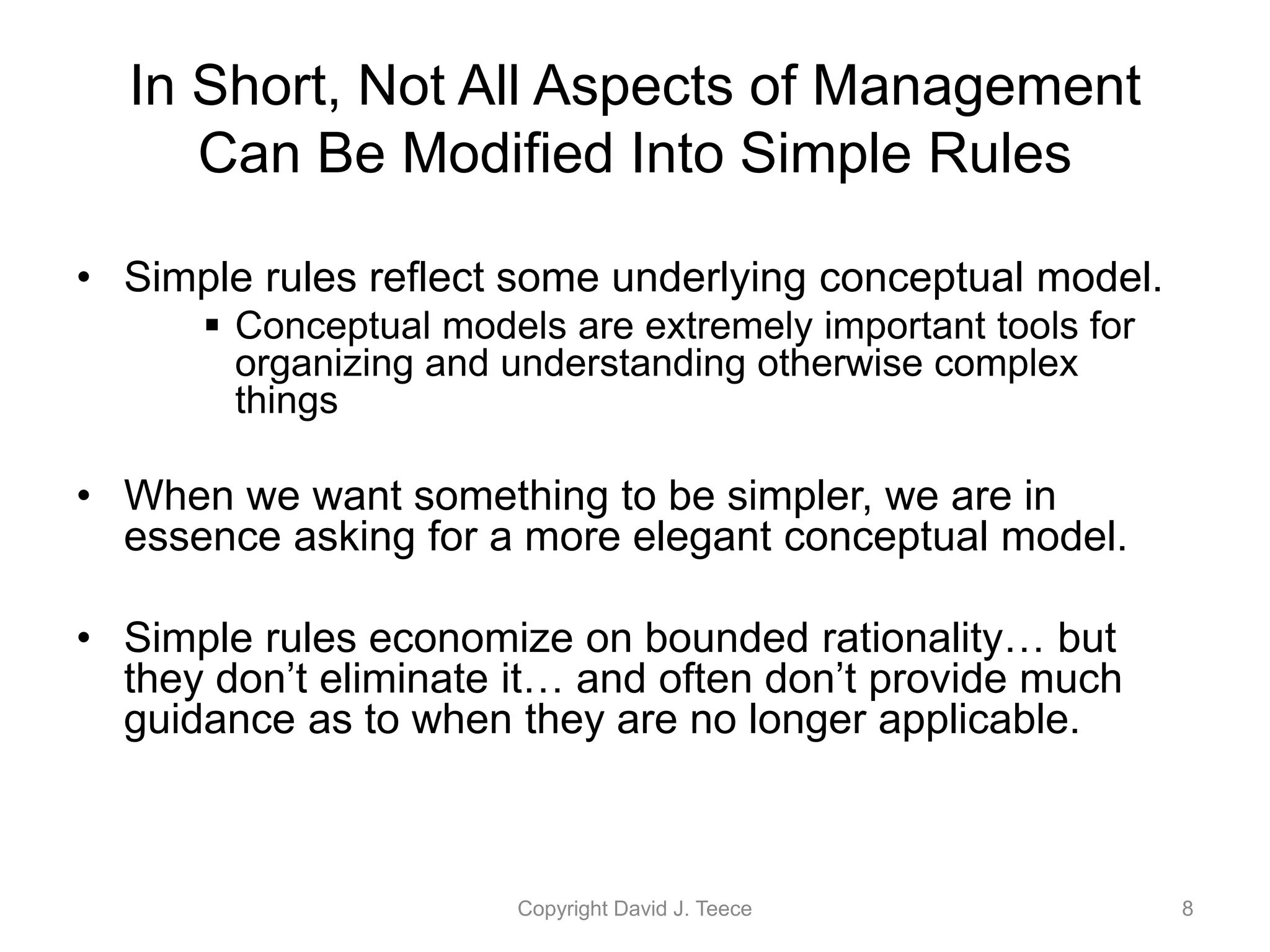 In Short, Not All Aspects of Management Can Be Modified Into Simple Rules

• Simple rules reflect some underlying conceptual model.
 ▪ Conceptual models are extremely important tools for organizing and understanding otherwise complex things

• When we want something to be simpler, we are in essence asking for a more elegant conceptual model.

• Simple rules economize on bounded rationality… but they don’t eliminate it… and often don’t provide much guidance as to when they are no longer applicable.

Copyright David J. Teece

8